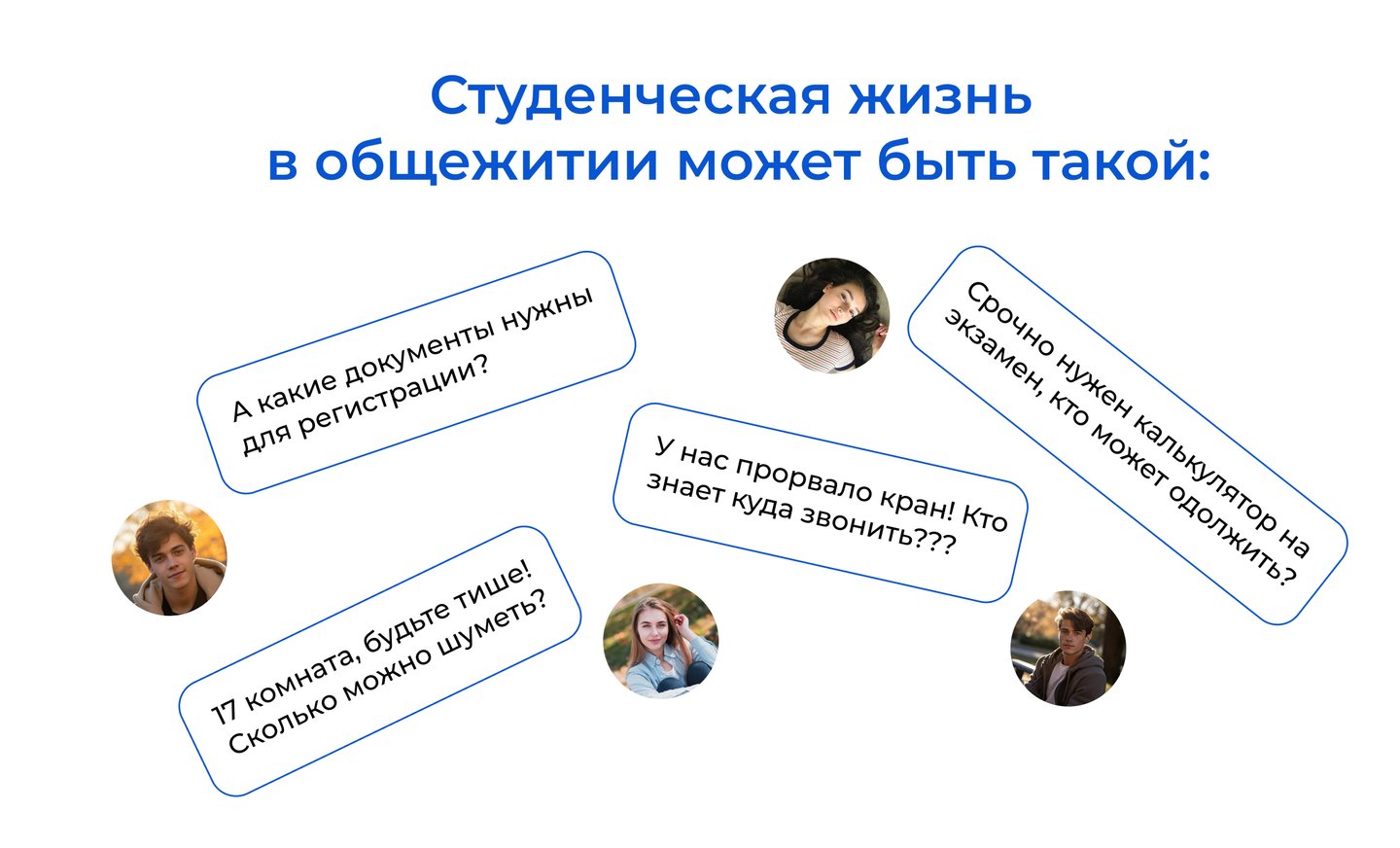 Студенческая жизнь в общежитии может быть такой:

А какие документы нужны для регистрации?

Срочно нужен калькулятор на экзамен, кто может одолжить?

У нас прорвало кран! Кто знает куда звонить???

17 комната, будьте тише! Сколько можно шуметь?